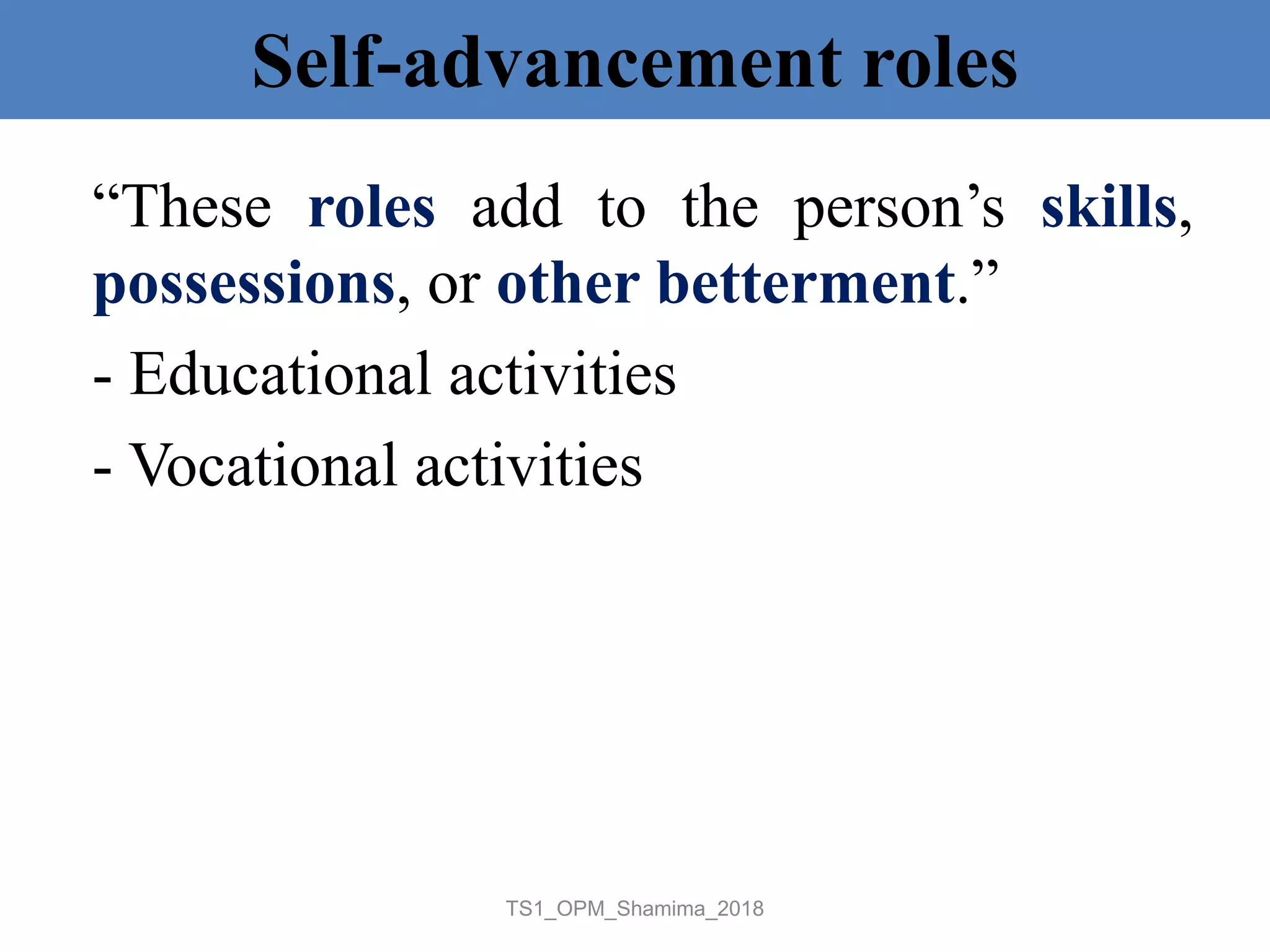 Self-advancement roles

“These roles add to the person’s skills, possessions, or other betterment.”

- Educational activities

- Vocational activities

TS1_OPM_Shamima_2018